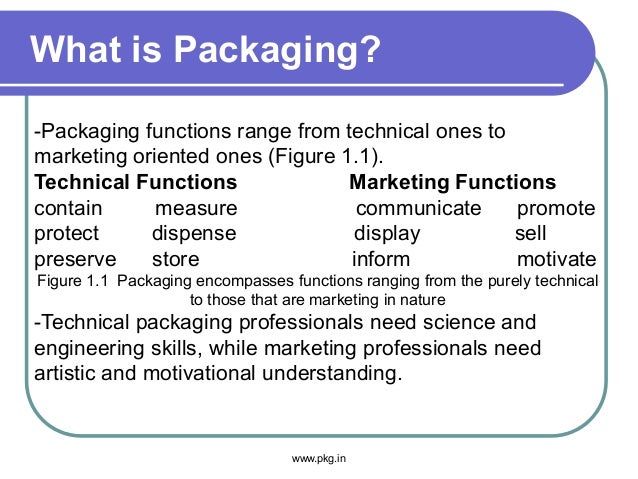 What is Packaging?

-Packaging functions range from technical ones to marketing oriented ones (Figure 1.1).

| Technical Functions | | Marketing Functions | |
|---|---|---|---|
| contain | measure | communicate | promote |
| protect | dispense | display | sell |
| preserve | store | inform | motivate |

Figure 1.1 Packaging encompasses functions ranging from the purely technical to those that are marketing in nature

-Technical packaging professionals need science and engineering skills, while marketing professionals need artistic and motivational understanding.

www.pkg.in